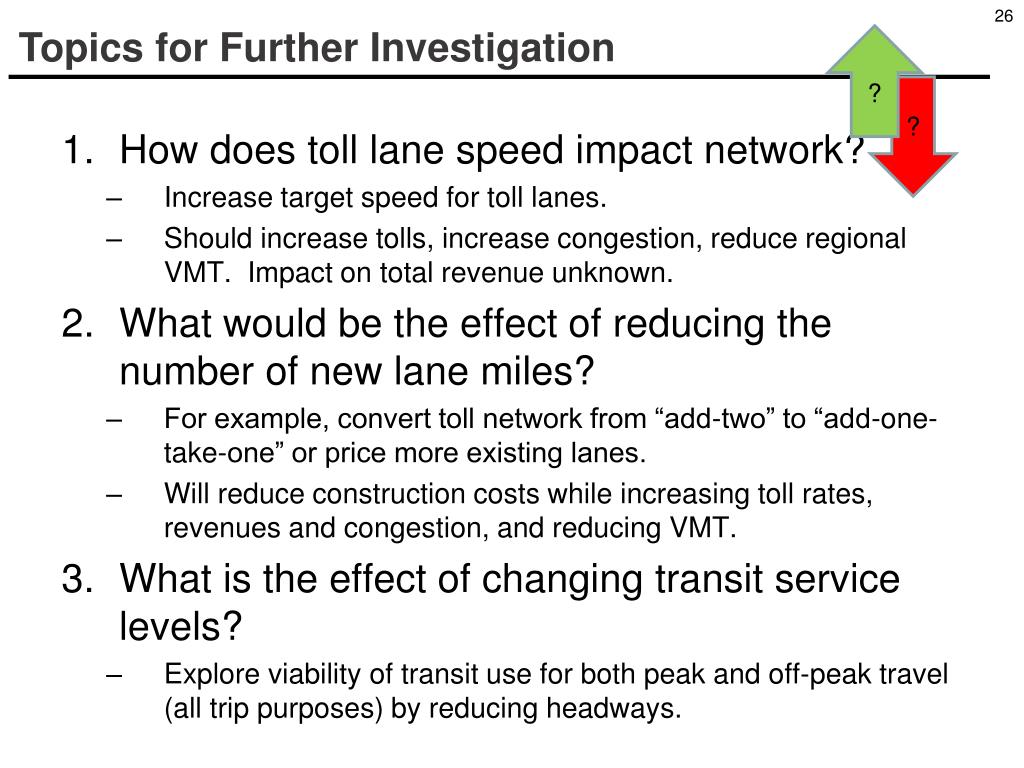 26

Topics for Further Investigation

?

?

1. How does toll lane speed impact network?
– Increase target speed for toll lanes.
– Should increase tolls, increase congestion, reduce regional VMT. Impact on total revenue unknown.

2. What would be the effect of reducing the number of new lane miles?
– For example, convert toll network from “add-two” to “add-one-take-one” or price more existing lanes.
– Will reduce construction costs while increasing toll rates, revenues and congestion, and reducing VMT.

3. What is the effect of changing transit service levels?
– Explore viability of transit use for both peak and off-peak travel (all trip purposes) by reducing headways.